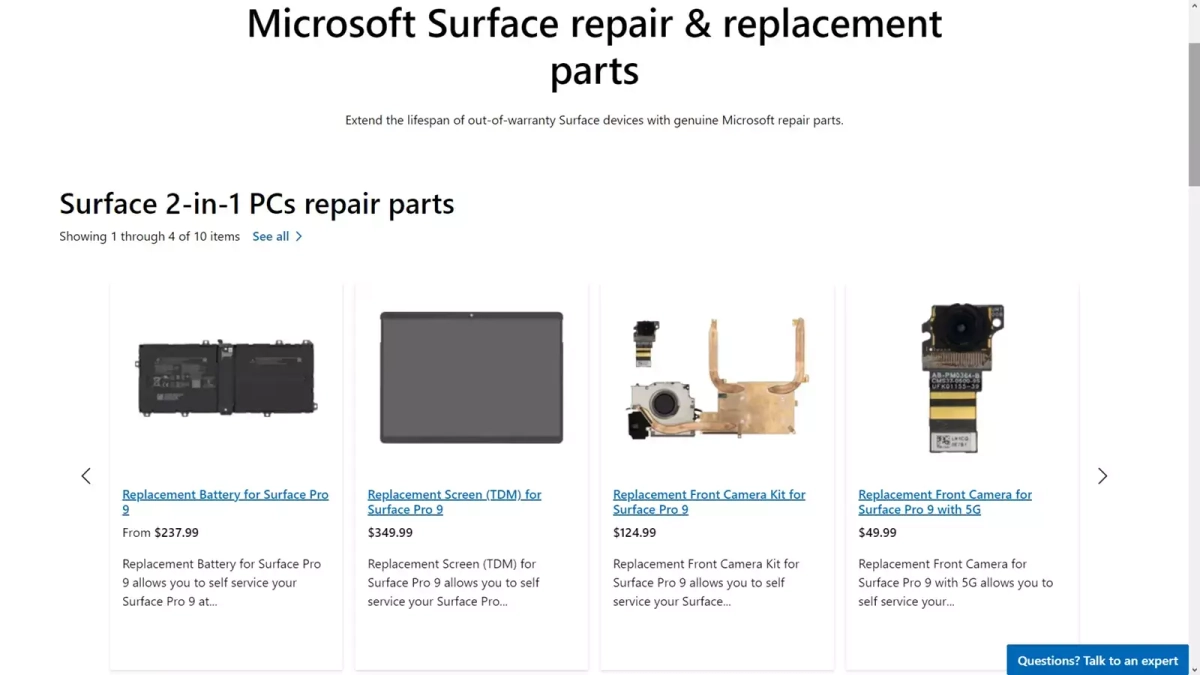 Microsoft Surface repair & replacement parts

Extend the lifespan of out-of-warranty Surface devices with genuine Microsoft repair parts.

Surface 2-in-1 PCs repair parts

Showing 1 through 4 of 10 items See all

Replacement Battery for Surface Pro 9

From $237.99

Replacement Battery for Surface Pro 9 allows you to self service your Surface Pro 9 at...

Replacement Screen (TDM) for Surface Pro 9

$349.99

Replacement Screen (TDM) for Surface Pro 9 allows you to self service your Surface Pro...

Replacement Front Camera Kit for Surface Pro 9

$124.99

Replacement Front Camera Kit for Surface Pro 9 allows you to self service your Surface...

Replacement Front Camera for Surface Pro 9 with 5G

$49.99

Replacement Front Camera for Surface Pro 9 with 5G allows you to self service your...

Questions? Talk to an expert